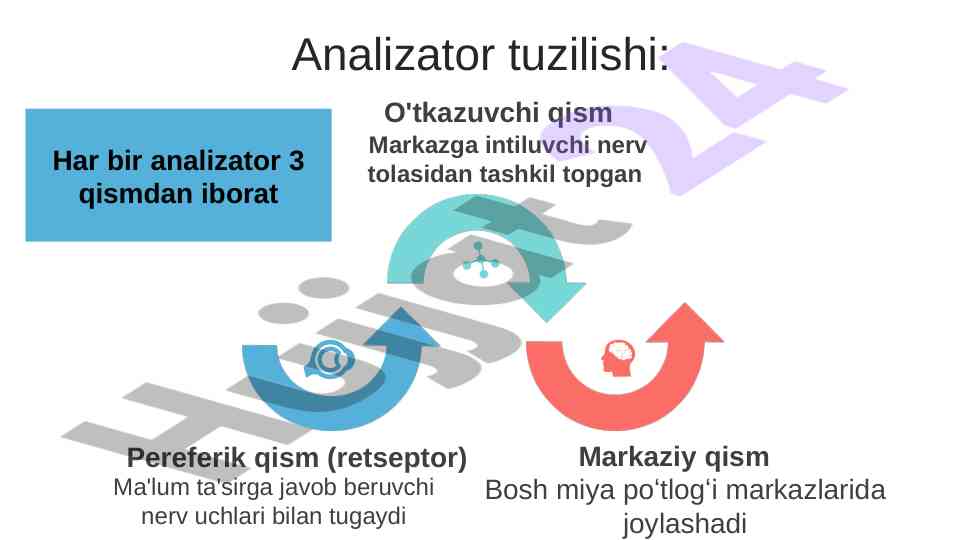 Analizator tuzilishi:

Har bir analizator 3 qismdan iborat

O'tkazuvchi qism
Markazga intiluvchi nerv tolasidan tashkil topgan

Pereferik qism (retseptor)
Ma'lum ta'sirga javob beruvchi nerv uchlari bilan tugaydi

Markaziy qism
Bosh miya po‘tlog‘i markazlarida joylashadi

Hujjat 24